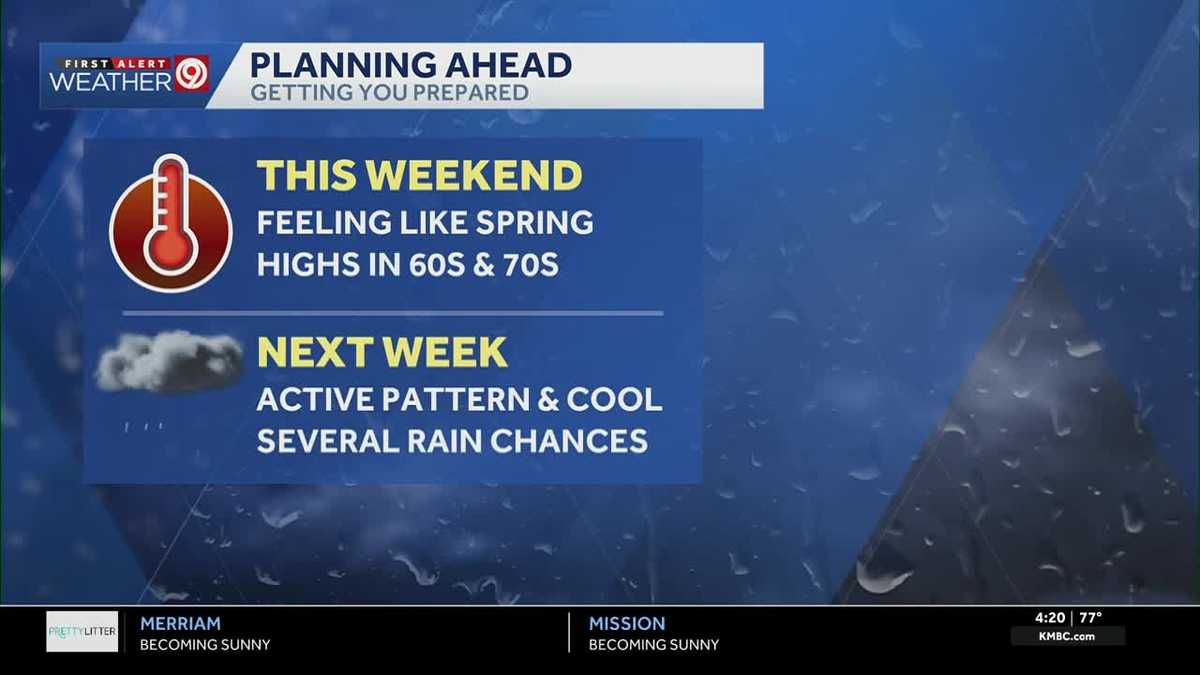 FIRST ALERT WEATHER 9

PLANNING AHEAD
GETTING YOU PREPARED

THIS WEEKEND
FEELING LIKE SPRING
HIGHS IN 60S & 70S

NEXT WEEK
ACTIVE PATTERN & COOL
SEVERAL RAIN CHANCES

PRETTYLITTER

MERRIAM
BECOMING SUNNY

MISSION
BECOMING SUNNY

4:20 | 77°
KMBC.com